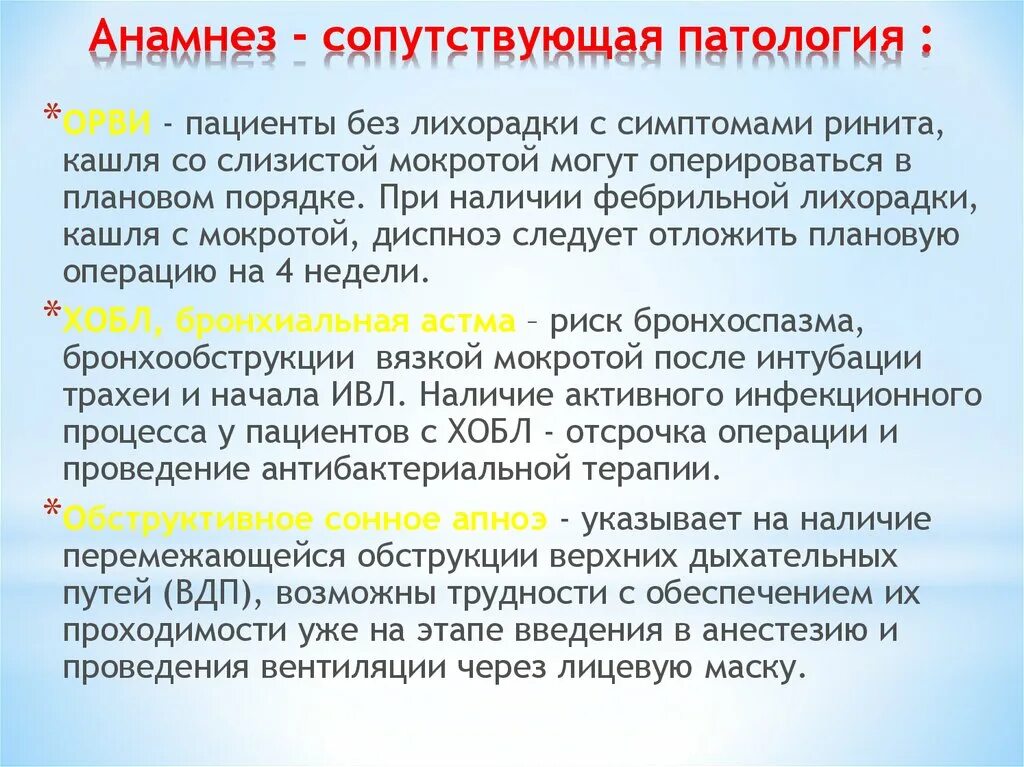 Анамнез - сопутствующая патология :

*ОРВИ - пациенты без лихорадки с симптомами ринита, кашля со слизистой мокротой могут оперироваться в плановом порядке. При наличии фебрильной лихорадки, кашля с мокротой, диспноэ следует отложить плановую операцию на 4 недели.

*ХОБЛ, бронхиальная астма – риск бронхоспазма, бронхообструкции вязкой мокротой после интубации трахеи и начала ИВЛ. Наличие активного инфекционного процесса у пациентов с ХОБЛ - отсрочка операции и проведение антибактериальной терапии.

*Обструктивное сонное апноэ - указывает на наличие перемежающейся обструкции верхних дыхательных путей (ВДП), возможны трудности с обеспечением их проходимости уже на этапе введения в анестезию и проведения вентиляции через лицевую маску.